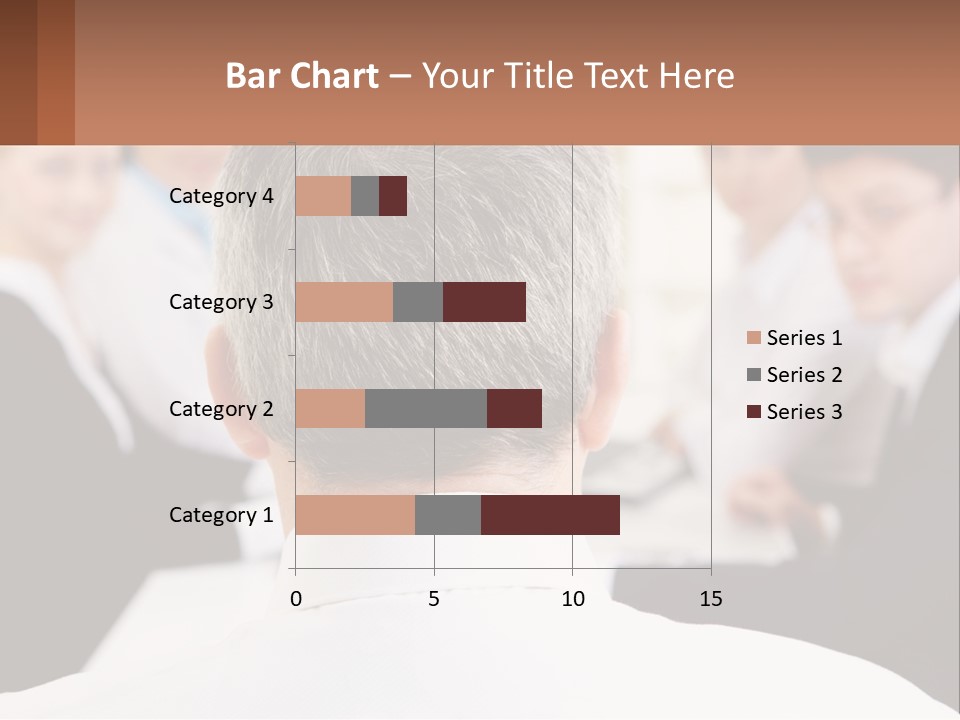 Bar Chart – Your Title Text Here

Category 4
Category 3
Category 2
Category 1

0
5
10
15

Series 1
Series 2
Series 3